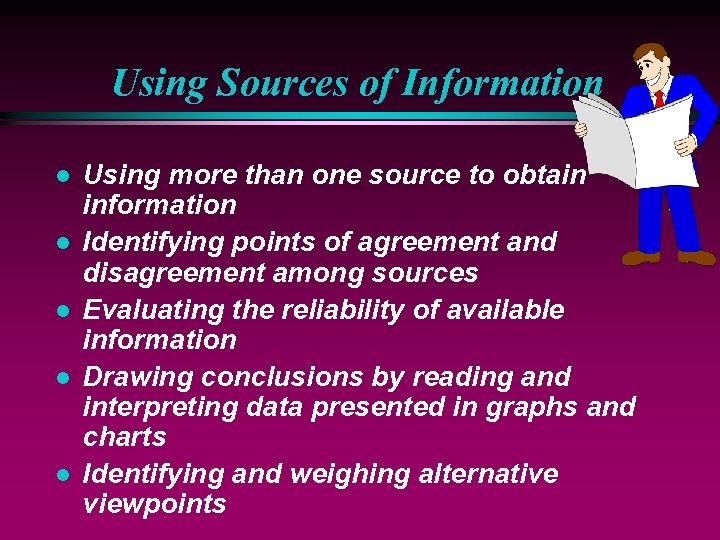 Using Sources of Information

- Using more than one source to obtain information
- Identifying points of agreement and disagreement among sources
- Evaluating the reliability of available information
- Drawing conclusions by reading and interpreting data presented in graphs and charts
- Identifying and weighing alternative viewpoints